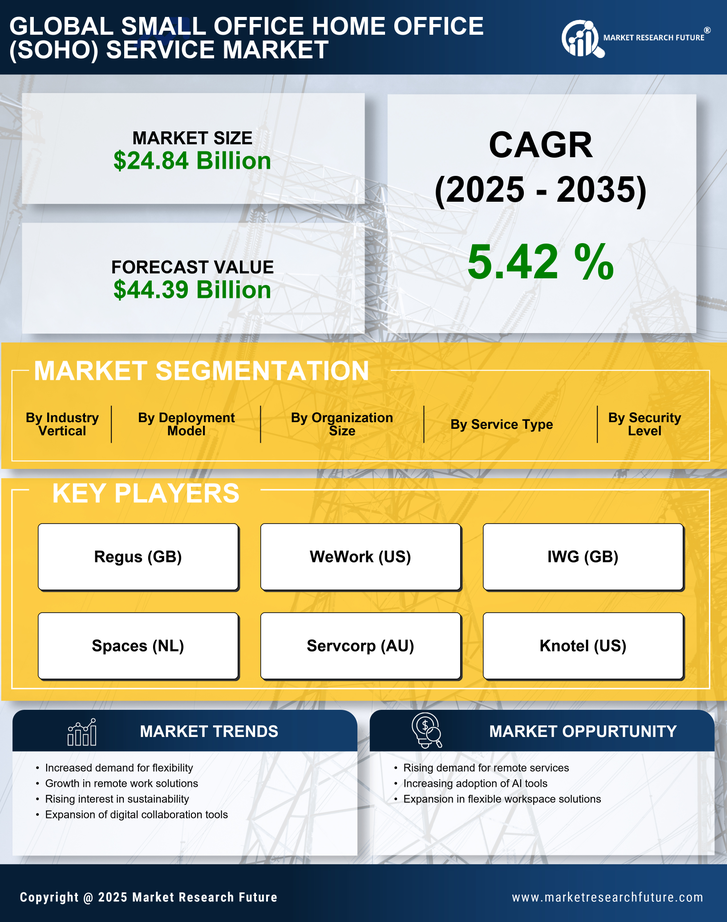 GLOBAL SMALL OFFICE HOME OFFICE (SOHO) SERVICE MARKET

MARKET RESEARCH FUTURE ®

MARKET SIZE
$24.84 Billion

FORECAST VALUE
$44.39 Billion

CAGR
(2025 - 2035)

5.42 %

MARKET SEGMENTATION

By Industry Vertical

By Deployment Model

By Organization Size

By Service Type

By Security Level

KEY PLAYERS

Regus (GB)

WeWork (US)

IWG (GB)

Spaces (NL)

Servcorp (AU)

Knotel (US)

MARKET TRENDS

• Increased demand for flexibility
• Growth in remote work solutions
• Rising interest in sustainability
• Expansion of digital collaboration tools

MARKET OPPURTUNITY

• Rising demand for remote services
• Increasing adoption of AI tools
• Expansion in flexible workspace solutions

Copyright @ 2025 Market Research Future

www.marketresearchfuture.com